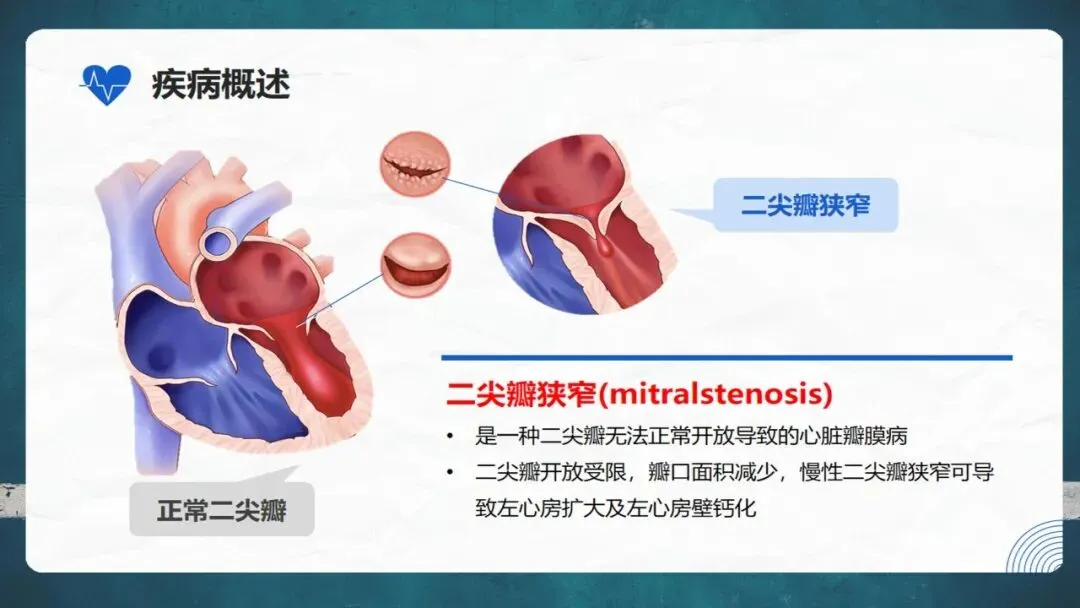 疾病概述

二尖瓣狭窄

正常二尖瓣

二尖瓣狭窄(mitralstenosis)

• 是一种二尖瓣无法正常开放导致的心脏瓣膜病
• 二尖瓣开放受限，瓣口面积减少，慢性二尖瓣狭窄可导致左心房扩大及左心房壁钙化